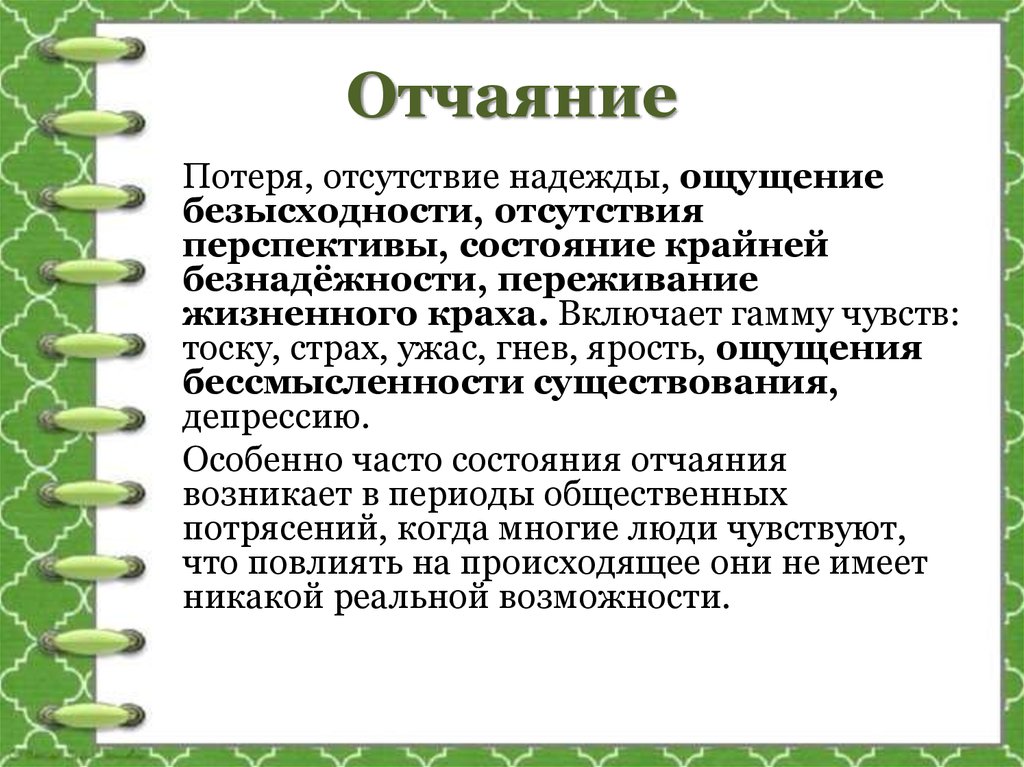 Отчаяние

Потеря, отсутствие надежды, ощущение безысходности, отсутствия перспективы, состояние крайней безнадёжности, переживание жизненного краха. Включает гамму чувств: тоску, страх, ужас, гнев, ярость, ощущения бессмысленности существования, депрессию.

Особенно часто состояния отчаяния возникает в периоды общественных потрясений, когда многие люди чувствуют, что повлиять на происходящее они не имеет никакой реальной возможности.